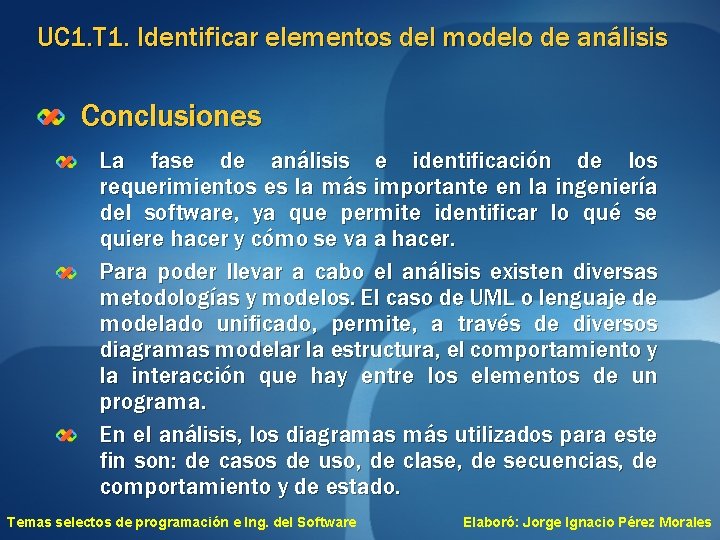 UC1.T1. Identificar elementos del modelo de análisis

Conclusiones

La fase de análisis e identificación de los requerimientos es la más importante en la ingeniería del software, ya que permite identificar lo qué se quiere hacer y cómo se va a hacer.

Para poder llevar a cabo el análisis existen diversas metodologías y modelos. El caso de UML o lenguaje de modelado unificado, permite, a través de diversos diagramas modelar la estructura, el comportamiento y la interacción que hay entre los elementos de un programa.

En el análisis, los diagramas más utilizados para este fin son: de casos de uso, de clase, de secuencias, de comportamiento y de estado.

Temas selectos de programación e Ing. del Software

Elaboró: Jorge Ignacio Pérez Morales